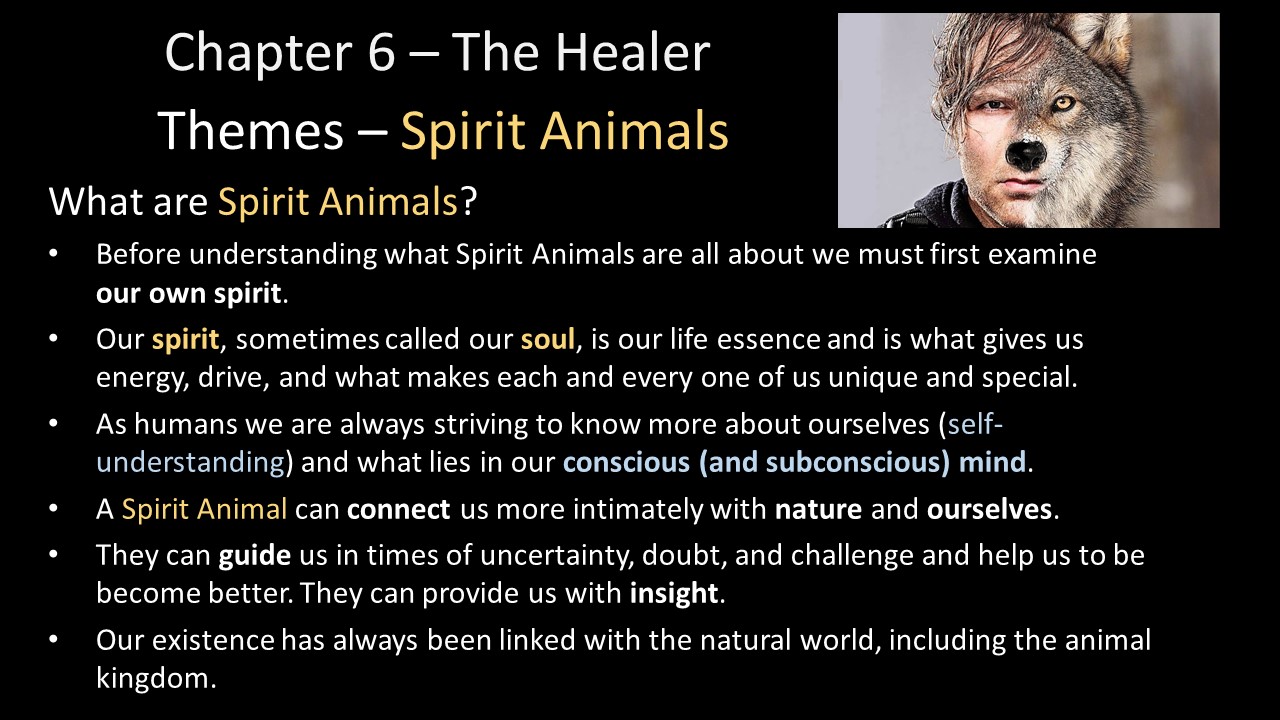 Chapter 6 – The Healer
Themes – Spirit Animals

What are Spirit Animals?

• Before understanding what Spirit Animals are all about we must first examine our own spirit.

• Our spirit, sometimes called our soul, is our life essence and is what gives us energy, drive, and what makes each and every one of us unique and special.

• As humans we are always striving to know more about ourselves (self-understanding) and what lies in our conscious (and subconscious) mind.

• A Spirit Animal can connect us more intimately with nature and ourselves.

• They can guide us in times of uncertainty, doubt, and challenge and help us to be become better. They can provide us with insight.

• Our existence has always been linked with the natural world, including the animal kingdom.